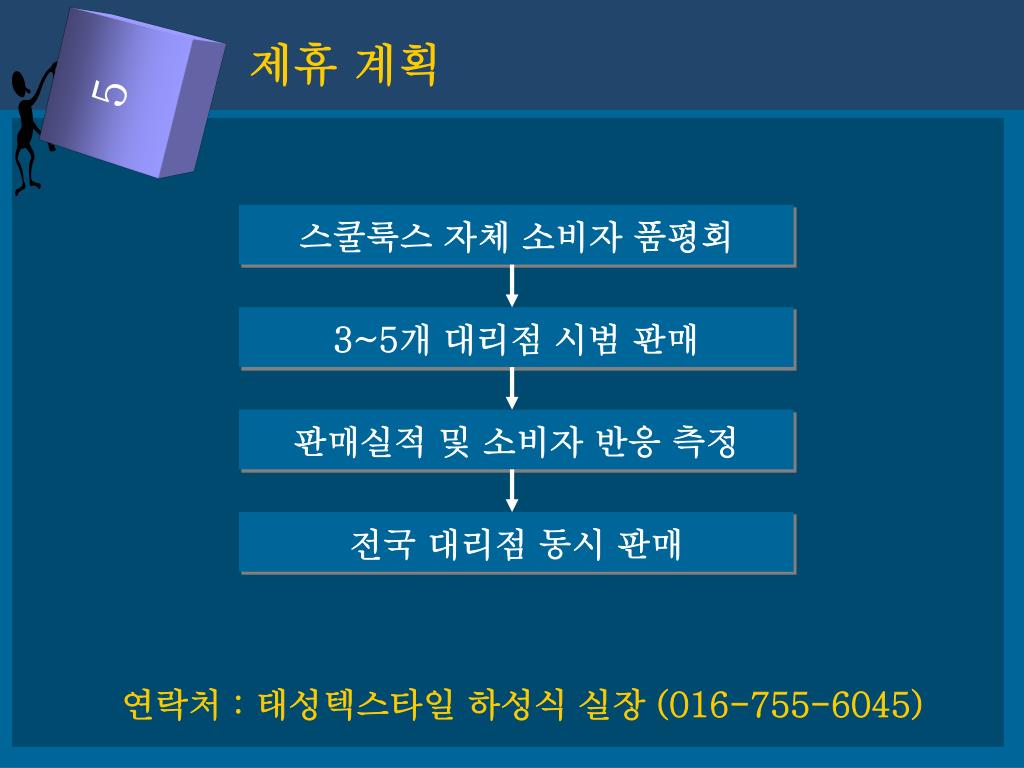 5

제휴 계획

스쿨룩스 자체 소비자 품평회

3~5개 대리점 시범 판매

판매실적 및 소비자 반응 측정

전국 대리점 동시 판매

연락처 : 태성텍스타일 하성식 실장 (016-755-6045)